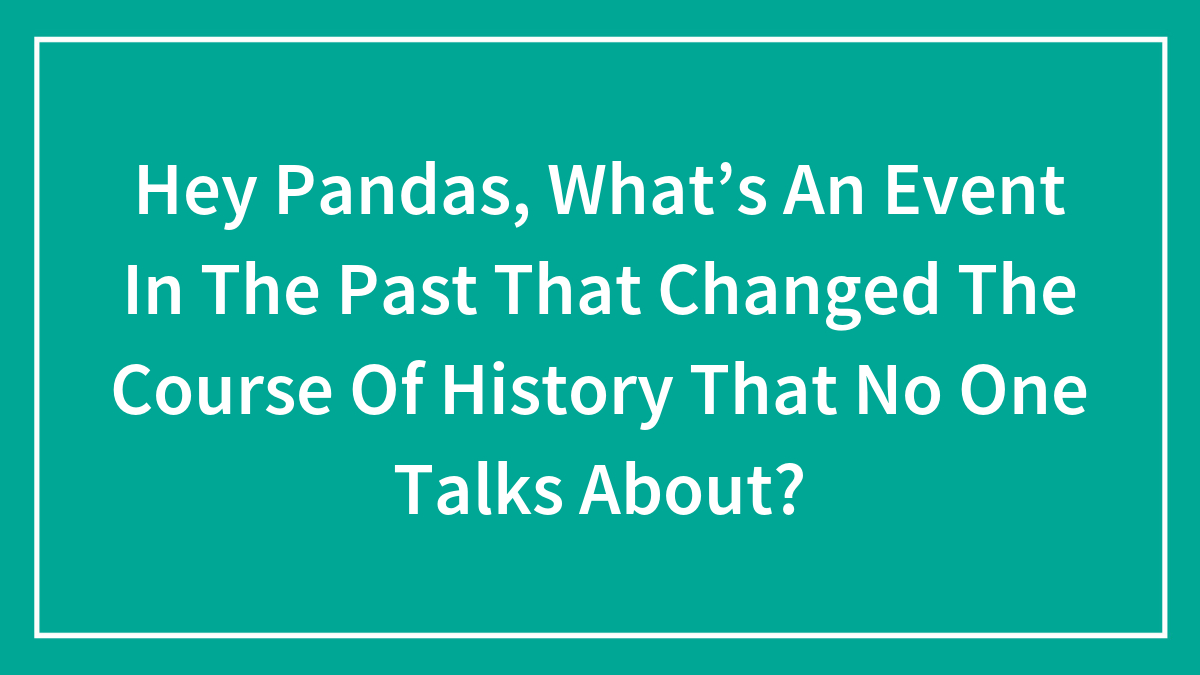 Hey Pandas, What’s An Event In The Past That Changed The Course Of History That No One Talks About?